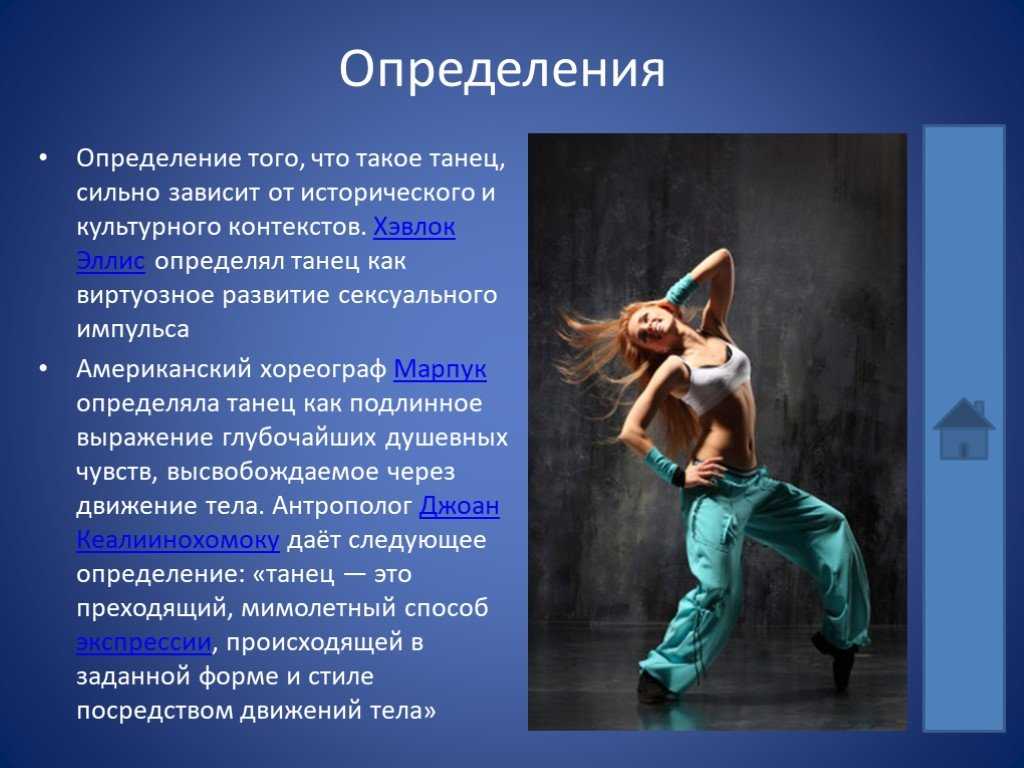 Определения

• Определение того, что такое танец, сильно зависит от исторического и культурного контекстов. Хэвлок Эллис определял танец как виртуозное развитие сексуального импульса

• Американский хореограф Марпук определяла танец как подлинное выражение глубочайших душевных чувств, высвобождаемое через движение тела. Антрополог Джоан Кеалиинохомоку даёт следующее определение: «танец — это преходящий, мимолетный способ экспрессии, происходящей в заданной форме и стиле посредством движений тела»